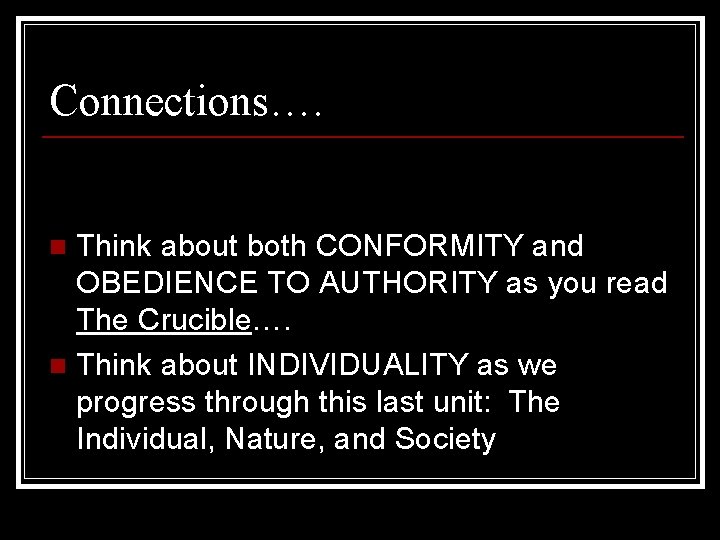 Connections….

- Think about both CONFORMITY and OBEDIENCE TO AUTHORITY as you read The Crucible….
- Think about INDIVIDUALITY as we progress through this last unit: The Individual, Nature, and Society